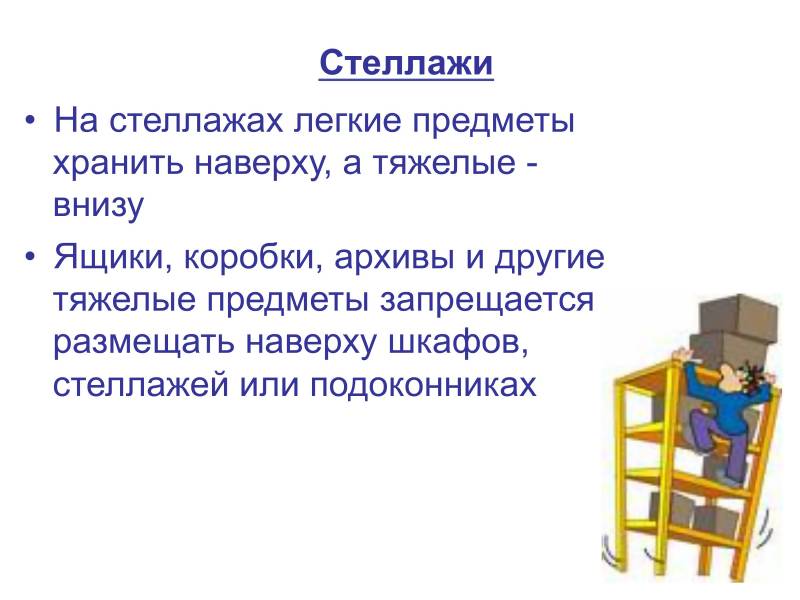 Стеллажи

• На стеллажах легкие предметы хранить наверху, а тяжелые - внизу

• Ящики, коробки, архивы и другие тяжелые предметы запрещается размещать наверху шкафов, стеллажей или подоконниках